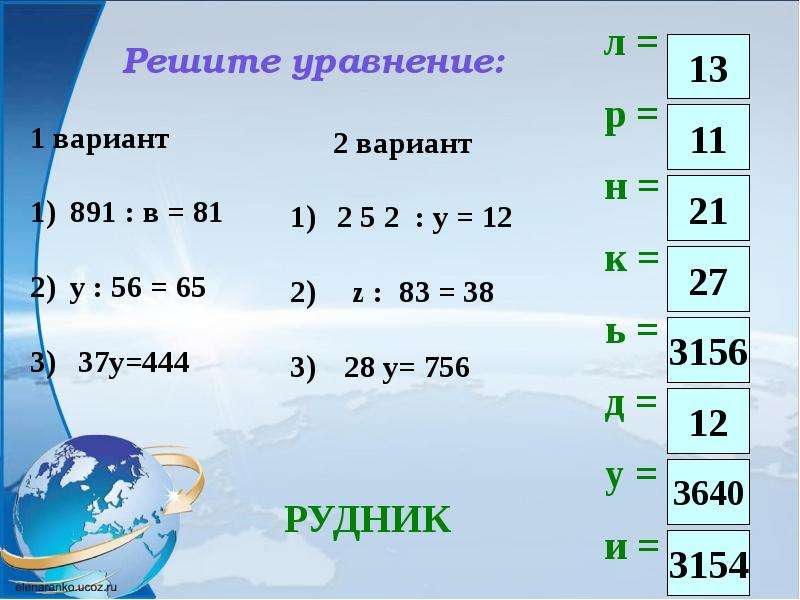 Решите уравнение:

1 вариант

1) 891 : в = 81

2) у : 56 = 65

3) 37у=444

2 вариант

1) 2 5 2 : у = 12

2) z : 83 = 38

3) 28 у= 756

РУДНИК

л = 13

р = 11

н = 21

к = 27

ь = 3156

д = 12

у = 3640

и = 3154

elenaranko.ucoz.ru